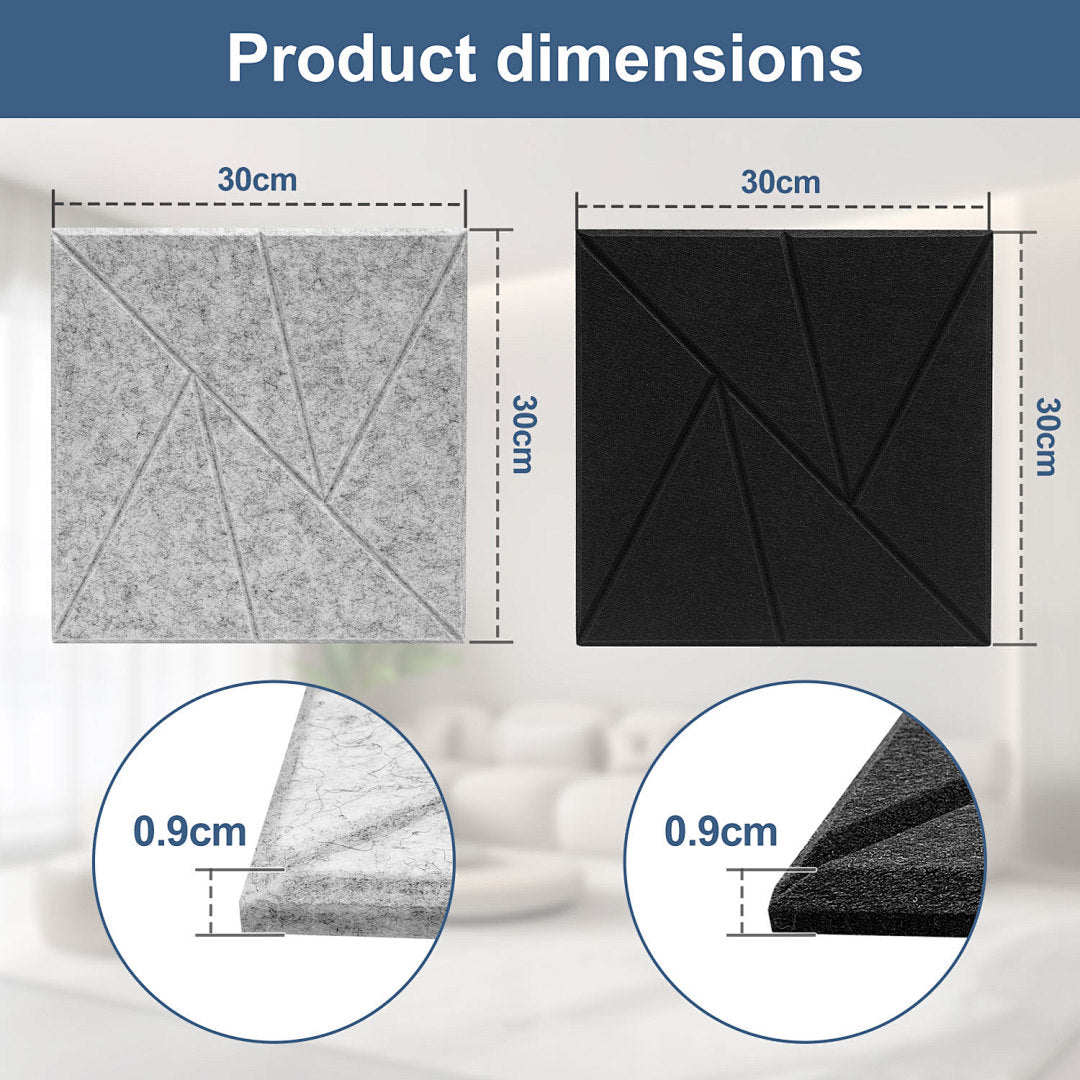 Product dimensions

30cm

30cm

30cm

30cm

0.9cm

0.9cm